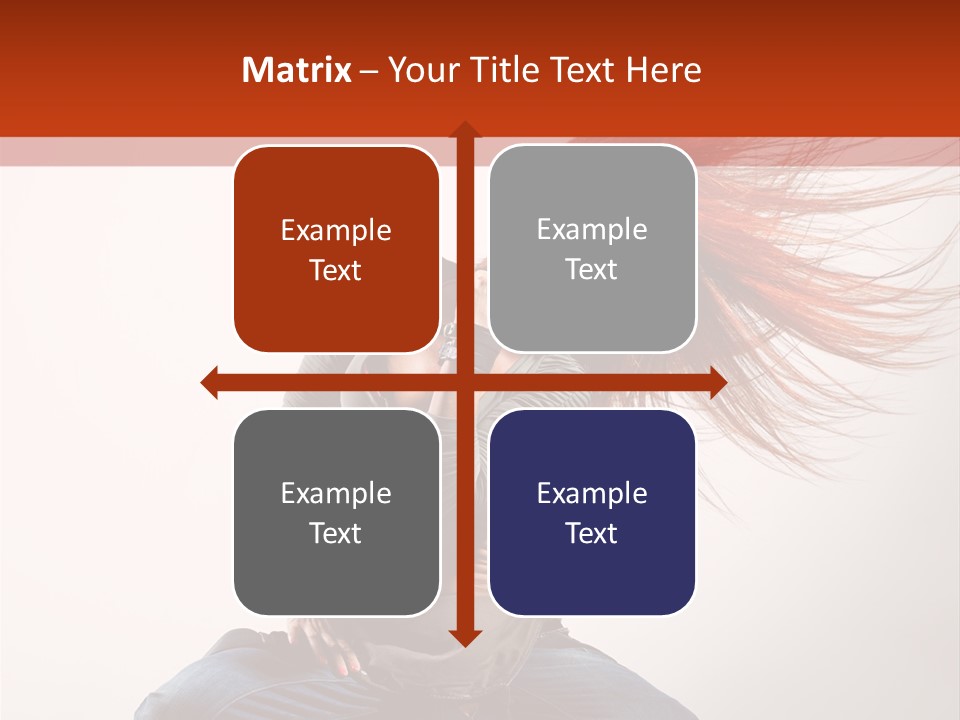 Matrix – Your Title Text Here

Example Text

Example Text

Example Text

Example Text